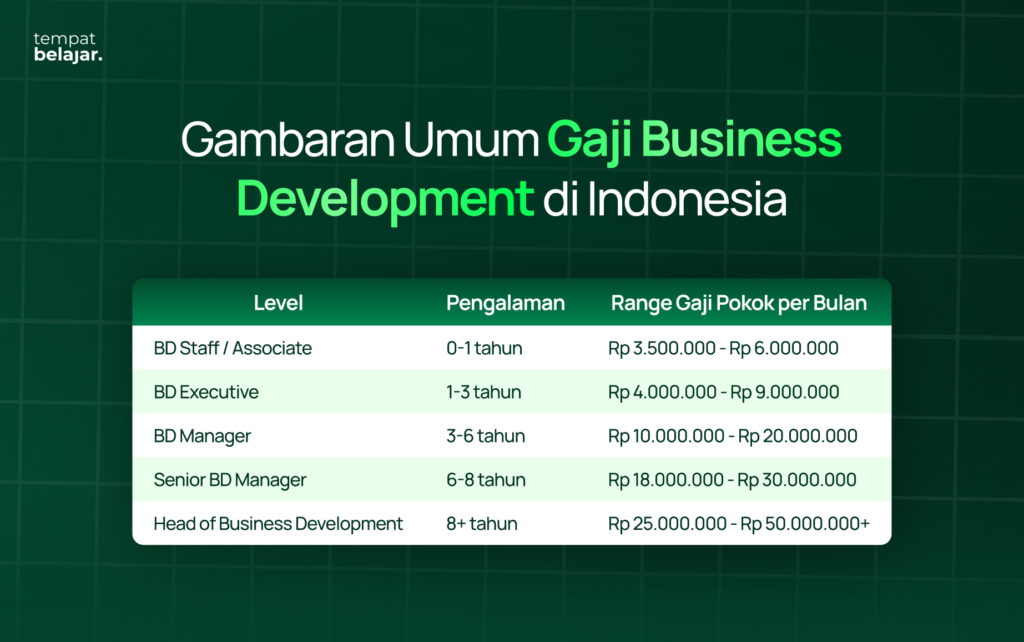 tempat
belajar.

Gambaran Umum Gaji Business Development di Indonesia

| Level | Pengalaman | Range Gaji Pokok per Bulan |
|---|---|---|
| BD Staff / Associate | 0-1 tahun | Rp 3.500.000 - Rp 6.000.000 |
| BD Executive | 1-3 tahun | Rp 4.000.000 - Rp 9.000.000 |
| BD Manager | 3-6 tahun | Rp 10.000.000 - Rp 20.000.000 |
| Senior BD Manager | 6-8 tahun | Rp 18.000.000 - Rp 30.000.000 |
| Head of Business Development | 8+ tahun | Rp 25.000.000 - Rp 50.000.000+ |